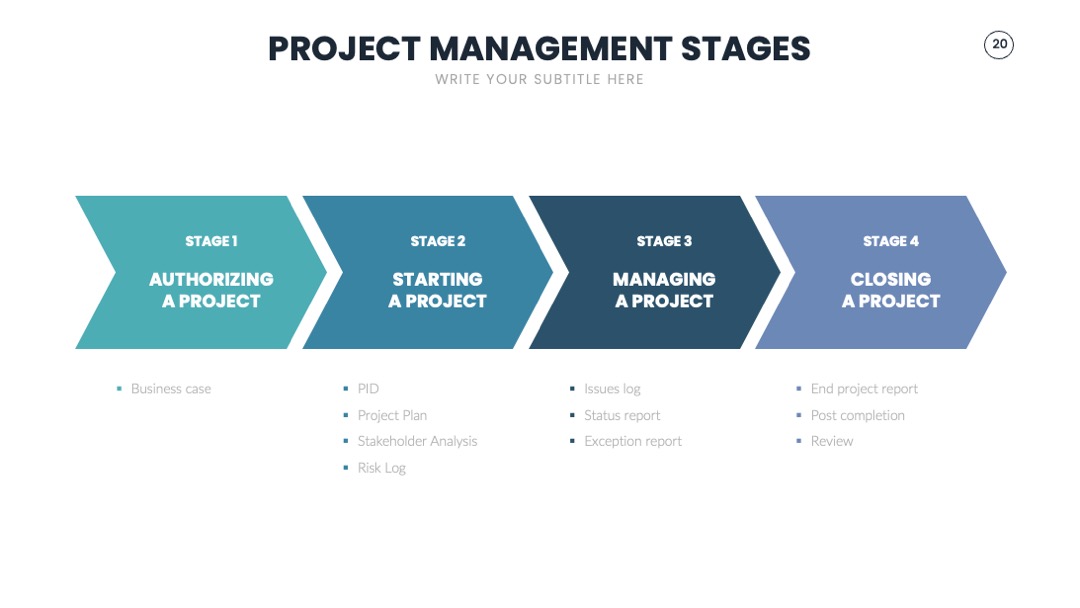 PROJECT MANAGEMENT STAGES

WRITE YOUR SUBTITLE HERE

20

STAGE 1
AUTHORIZING
A PROJECT

• Business case

STAGE 2
STARTING
A PROJECT

• PID
• Project Plan
• Stakeholder Analysis
• Risk Log

STAGE 3
MANAGING
A PROJECT

• Issues log
• Status report
• Exception report

STAGE 4
CLOSING
A PROJECT

• End project report
• Post completion
• Review